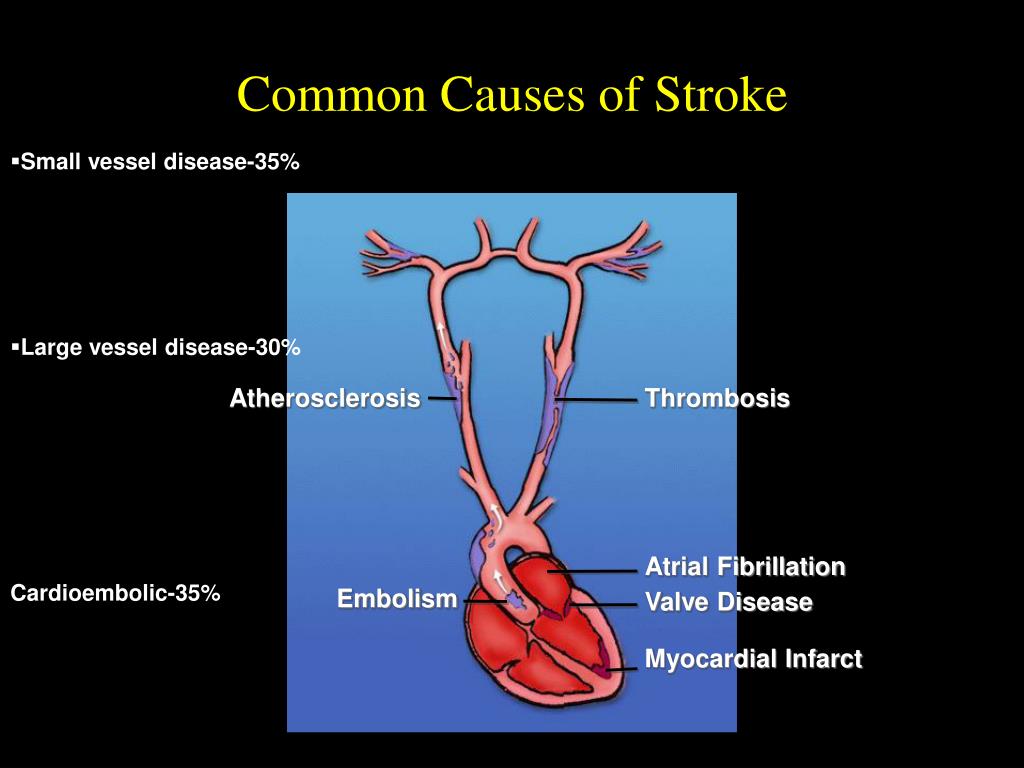 Common Causes of Stroke

▪Small vessel disease-35%

▪Large vessel disease-30%

Atherosclerosis

Thrombosis

Cardioembolic-35%

Embolism

Atrial Fibrillation

Valve Disease

Myocardial Infarct